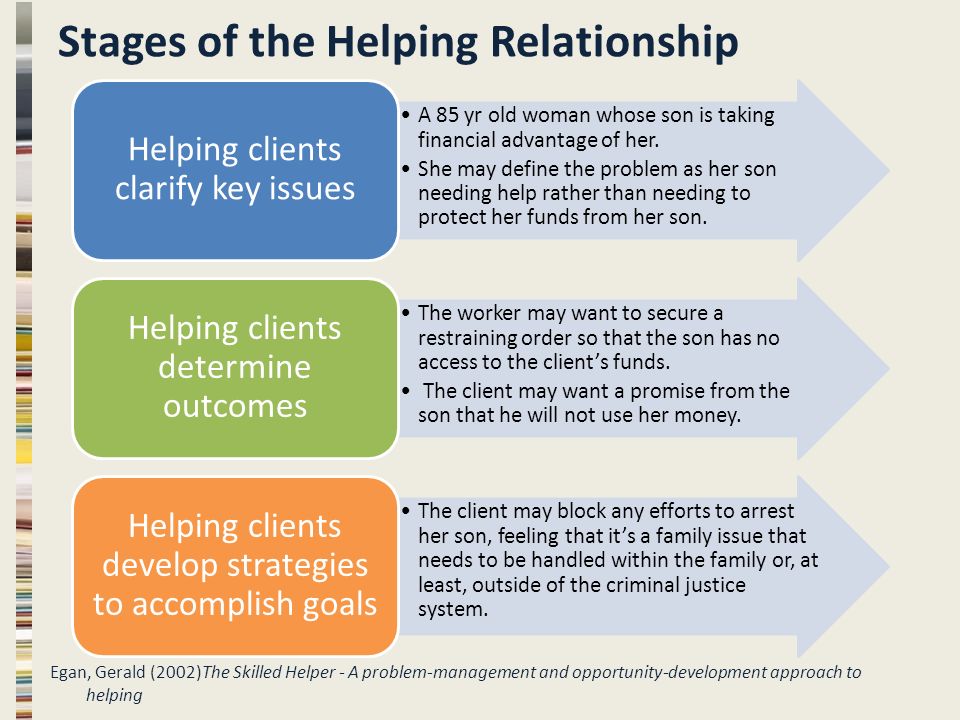 Stages of the Helping Relationship

Helping clients clarify key issues

• A 85 yr old woman whose son is taking financial advantage of her.
• She may define the problem as her son needing help rather than needing to protect her funds from her son.

Helping clients determine outcomes

• The worker may want to secure a restraining order so that the son has no access to the client's funds.
• The client may want a promise from the son that he will not use her money.

Helping clients develop strategies to accomplish goals

• The client may block any efforts to arrest her son, feeling that it's a family issue that needs to be handled within the family or, at least, outside of the criminal justice system.

Egan, Gerald (2002)The Skilled Helper - A problem-management and opportunity-development approach to helping